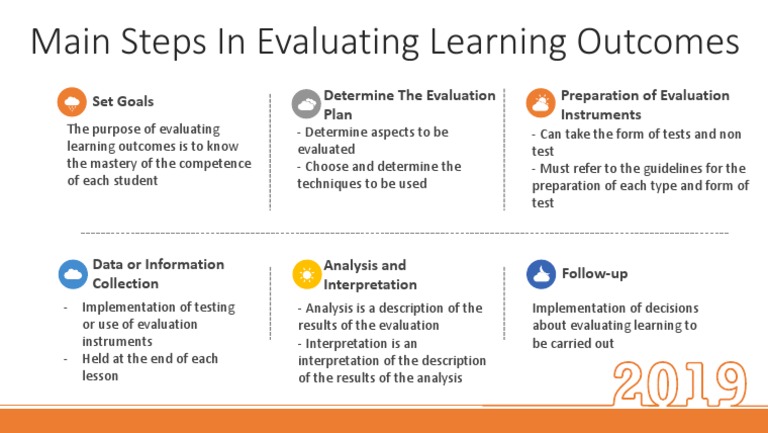 Main Steps In Evaluating Learning Outcomes

Set Goals
The purpose of evaluating learning outcomes is to know the mastery of the competence of each student

Determine The Evaluation Plan
- Determine aspects to be evaluated
- Choose and determine the techniques to be used

Preparation of Evaluation Instruments
- Can take the form of tests and non test
- Must refer to the guidelines for the preparation of each type and form of test

Data or Information Collection
- Implementation of testing or use of evaluation instruments
- Held at the end of each lesson

Analysis and Interpretation
- Analysis is a description of the results of the evaluation
- Interpretation is an interpretation of the description of the results of the analysis

Follow-up
Implementation of decisions about evaluating learning to be carried out

2019